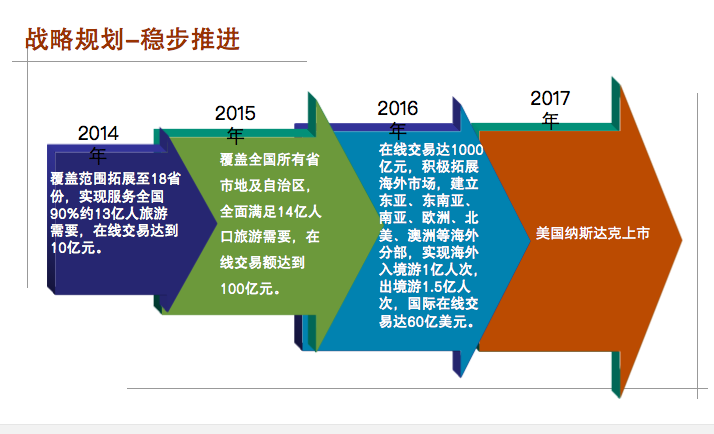 战略规划–稳步推进

2014年

覆盖范围拓展至18省份，实现服务全国90%约13亿人旅游需要，在线交易达到10亿元。

2015年

覆盖全国所有省市地及自治区，全面满足14亿人口旅游需要，在线交易额达到100亿元。

2016年

在线交易达1000亿元，积极拓展海外市场，建立东亚、东南亚、南亚、欧洲、北美、澳洲等海外分部，实现海外入境游1亿人次，出境游1.5亿人次，国际在线交易达60亿美元。

2017年

美国纳斯达克上市